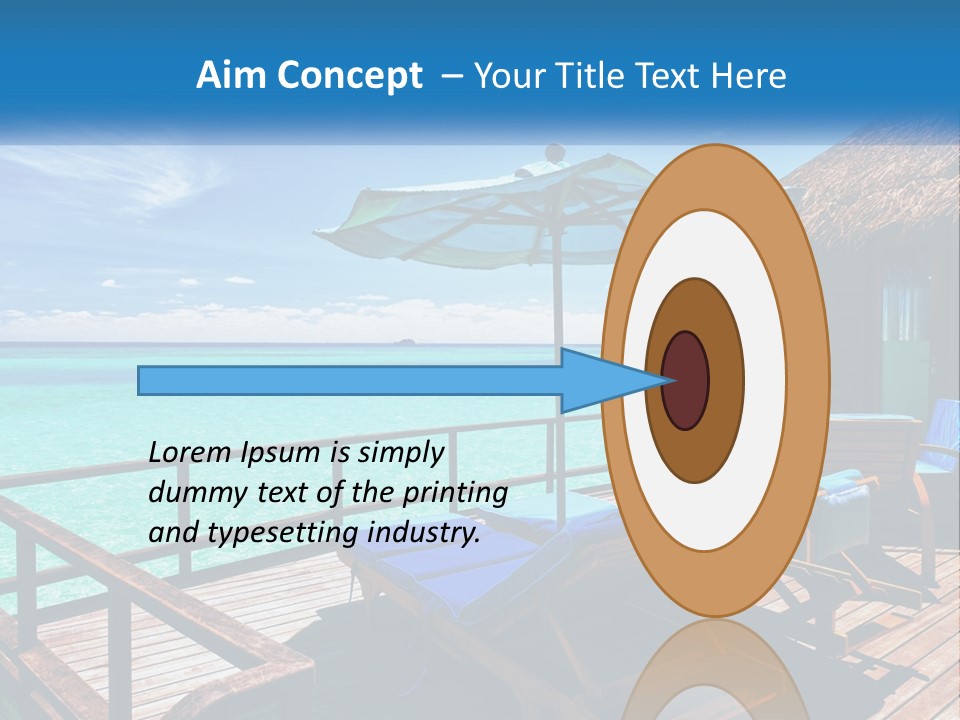 Aim Concept – Your Title Text Here

Lorem Ipsum is simply dummy text of the printing and typesetting industry.